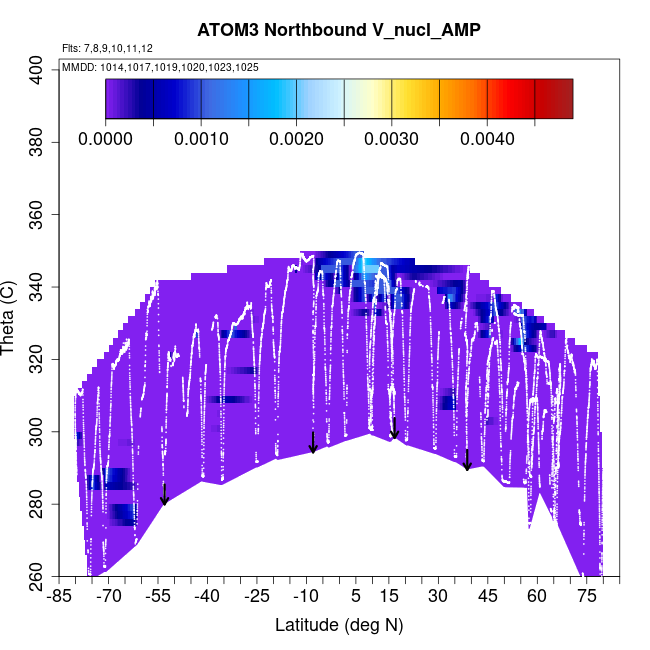 ATOM3 Northbound V_nucl_AMP

Flts: 7,8,9,10,11,12
MMDD: 1014,1017,1019,1020,1023,1025

0.0000 0.0010 0.0020 0.0030 0.0040

Theta (C)

400
380
360
340
320
300
280
260

-85 -70 -55 -40 -25 -10 5 15 30 45 60 75

Latitude (deg N)